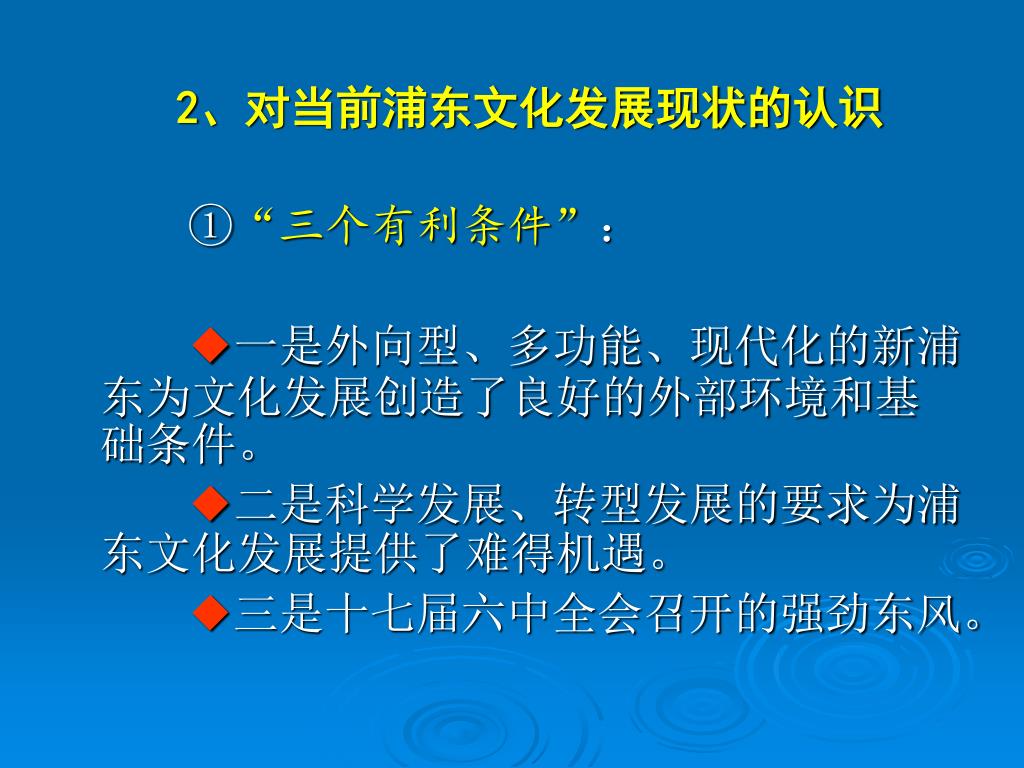 2、对当前浦东文化发展现状的认识

①“三个有利条件”：

◆一是外向型、多功能、现代化的新浦东为文化发展创造了良好的外部环境和基础条件。

◆二是科学发展、转型发展的要求为浦东文化发展提供了难得机遇。

◆三是十七届六中全会召开的强劲东风。